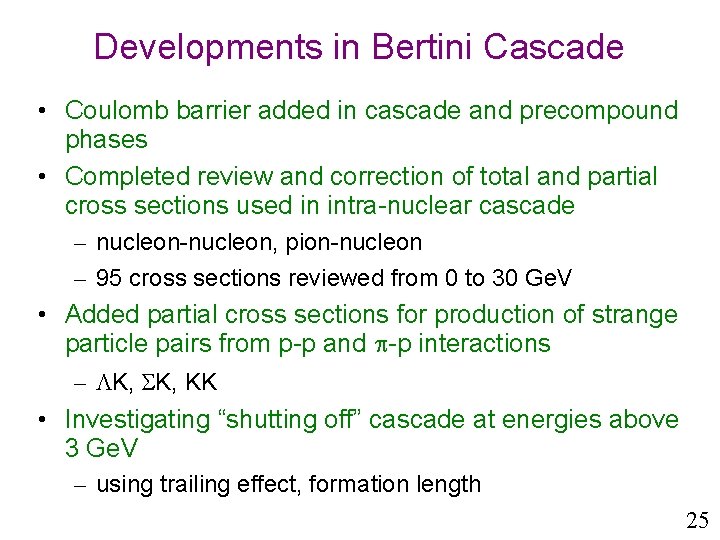 Developments in Bertini Cascade

• Coulomb barrier added in cascade and precompound phases

• Completed review and correction of total and partial cross sections used in intra-nuclear cascade

– nucleon-nucleon, pion-nucleon

– 95 cross sections reviewed from 0 to 30 GeV

• Added partial cross sections for production of strange particle pairs from p-p and $\pi$-p interactions

– $\Lambda$K, $\Sigma$K, KK

• Investigating “shutting off” cascade at energies above 3 GeV

– using trailing effect, formation length

25